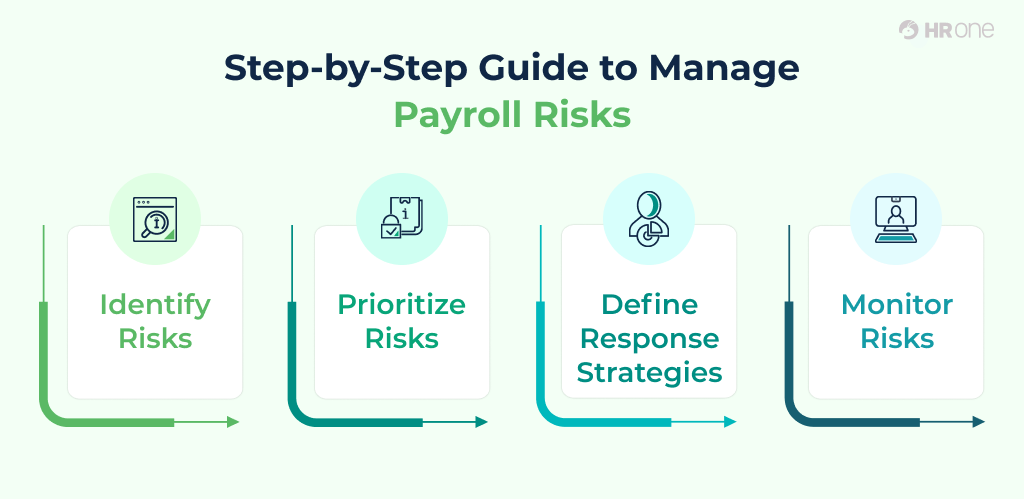 HR one

Step-by-Step Guide to Manage Payroll Risks

Identify Risks

Prioritize Risks

Define Response Strategies

Monitor Risks